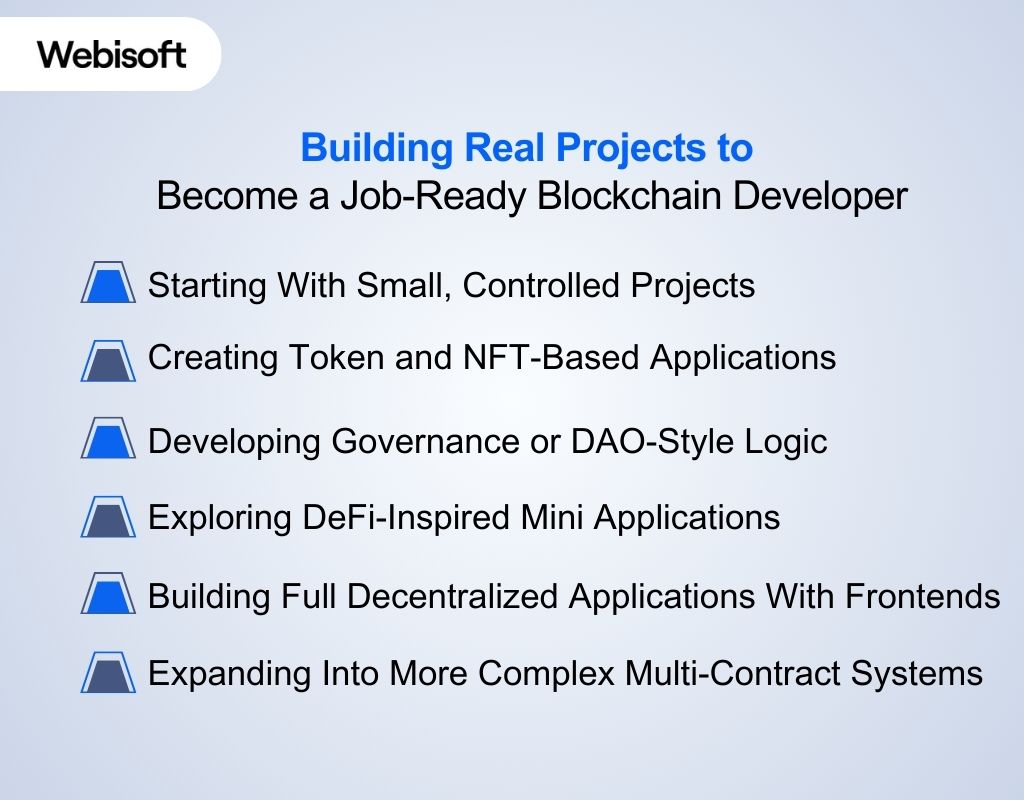 Webisoft

Building Real Projects to
Become a Job-Ready Blockchain Developer

Starting With Small, Controlled Projects

Creating Token and NFT-Based Applications

Developing Governance or DAO-Style Logic

Exploring DeFi-Inspired Mini Applications

Building Full Decentralized Applications With Frontends

Expanding Into More Complex Multi-Contract Systems